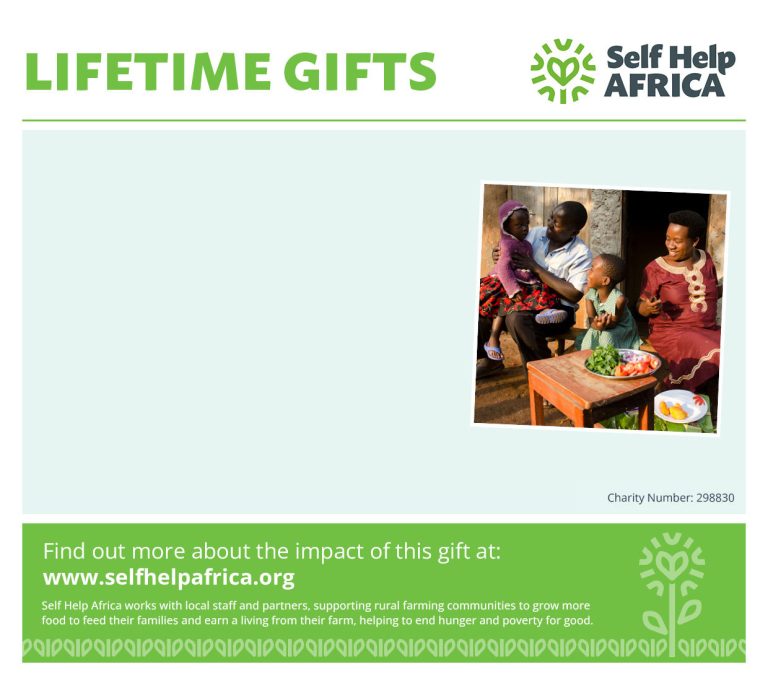 LIFETIME GIFTS

Self Help AFRICA

Charity Number: 298830

Find out more about the impact of this gift at:
www.selfhelpafrica.org

Self Help Africa works with local staff and partners, supporting rural farming communities to grow more food to feed their families and earn a living from their farm, helping to end hunger and poverty for good.